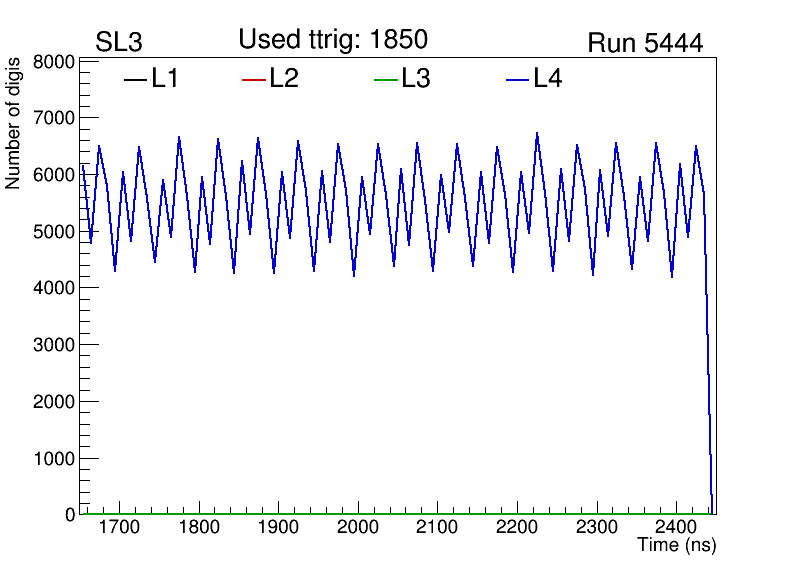 SL3 Used ttrig: 1850 Run 5444

L1 L2 L3 L4

Number of digis

8000
7000
6000
5000
4000
3000
2000
1000
0

1700 1800 1900 2000 2100 2200 2300 2400

Time (ns)